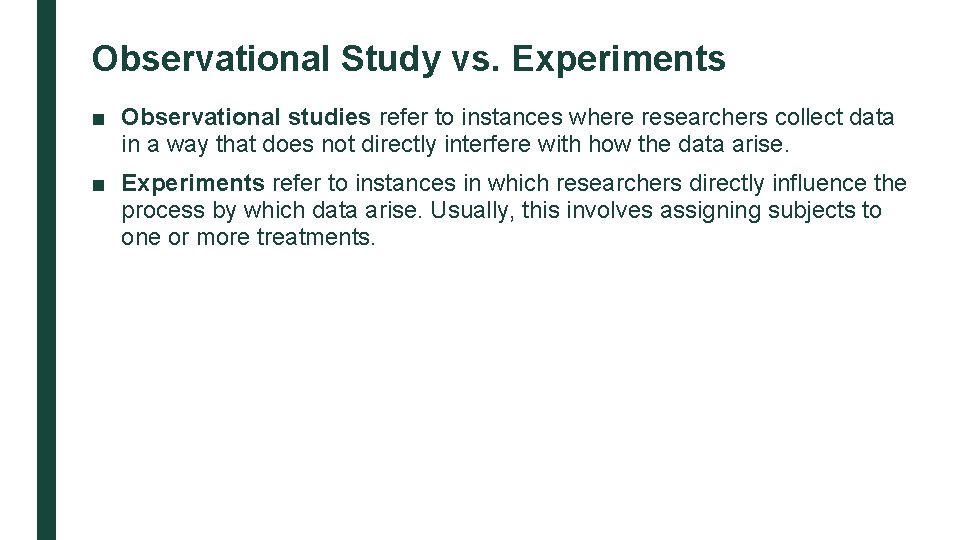 Observational Study vs. Experiments

■ Observational studies refer to instances where researchers collect data in a way that does not directly interfere with how the data arise.

■ Experiments refer to instances in which researchers directly influence the process by which data arise. Usually, this involves assigning subjects to one or more treatments.